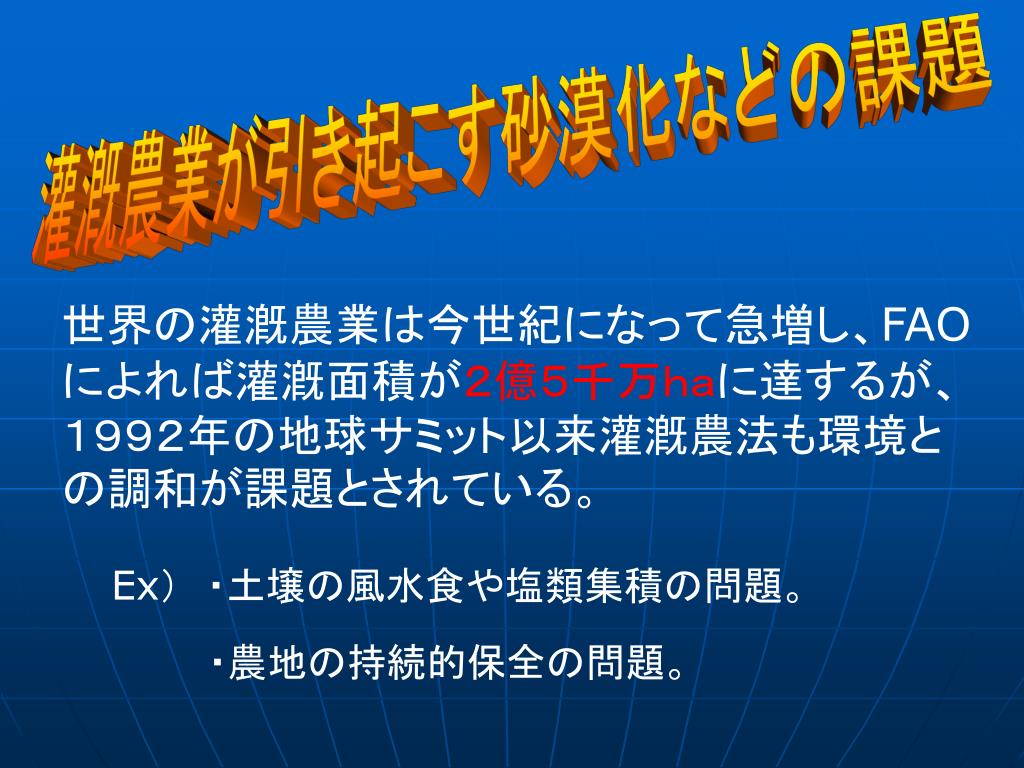 灌漑農業が引き起こす砂漠化などの課題

世界の灌漑農業は今世紀になって急増し、FAOによれば灌漑面積が２億５千万haに達するが、１９９２年の地球サミット以来灌漑農法も環境との調和が課題とされている。

Ex）・土壌の風水食や塩類集積の問題。

・農地の持続的保全の問題。